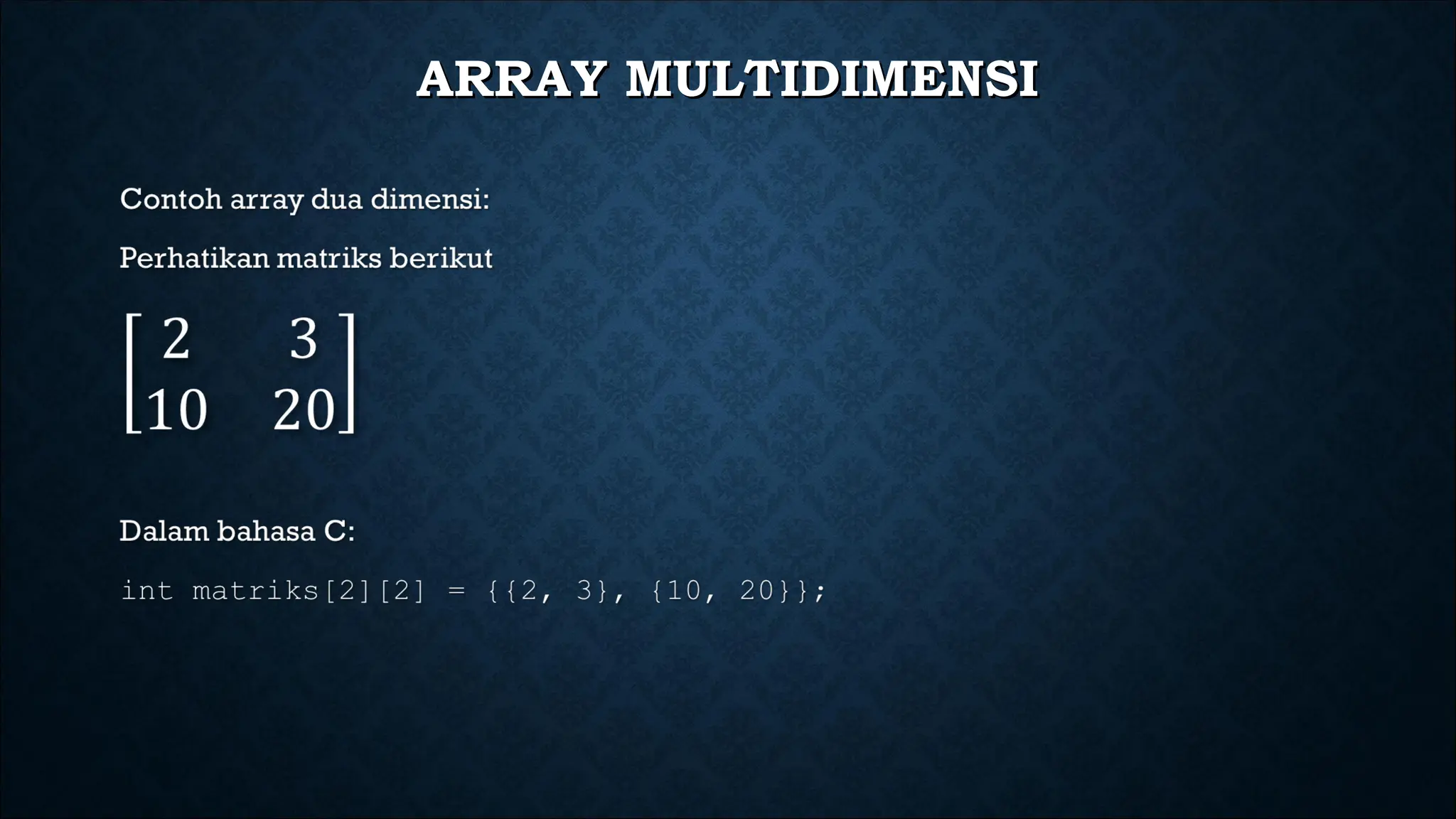 ARRAY MULTIDIMENSI

Contoh array dua dimensi:

Perhatikan matriks berikut

$\begin{bmatrix} 2 & 3 \\ 10 & 20 \end{bmatrix}$

Dalam bahasa C:

int matriks[2][2] = {{2, 3}, {10, 20}};